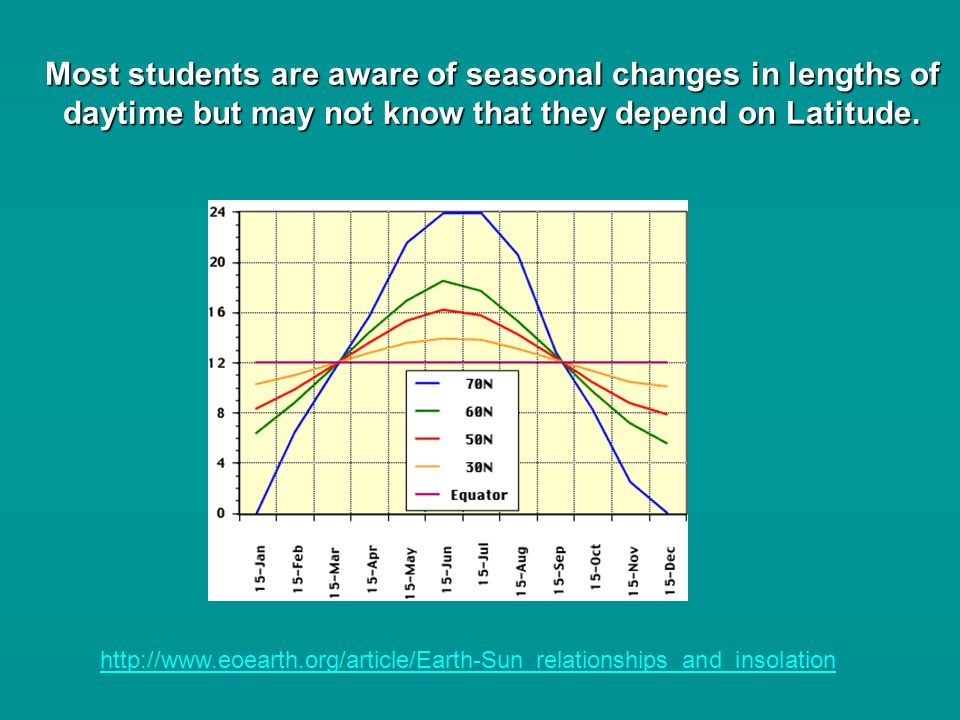 Most students are aware of seasonal changes in lengths of daytime but may not know that they depend on Latitude.

24
20
16
12
8
4
0

70N
60N
50N
30N
Equator

15-Jan
15-Feb
15-Mar
15-Apr
15-May
15-Jun
15-Jul
15-Aug
15-Sep
15-Oct
15-Nov
15-Dec

http://www.eoearth.org/article/Earth-Sun_relationships_and_insolation